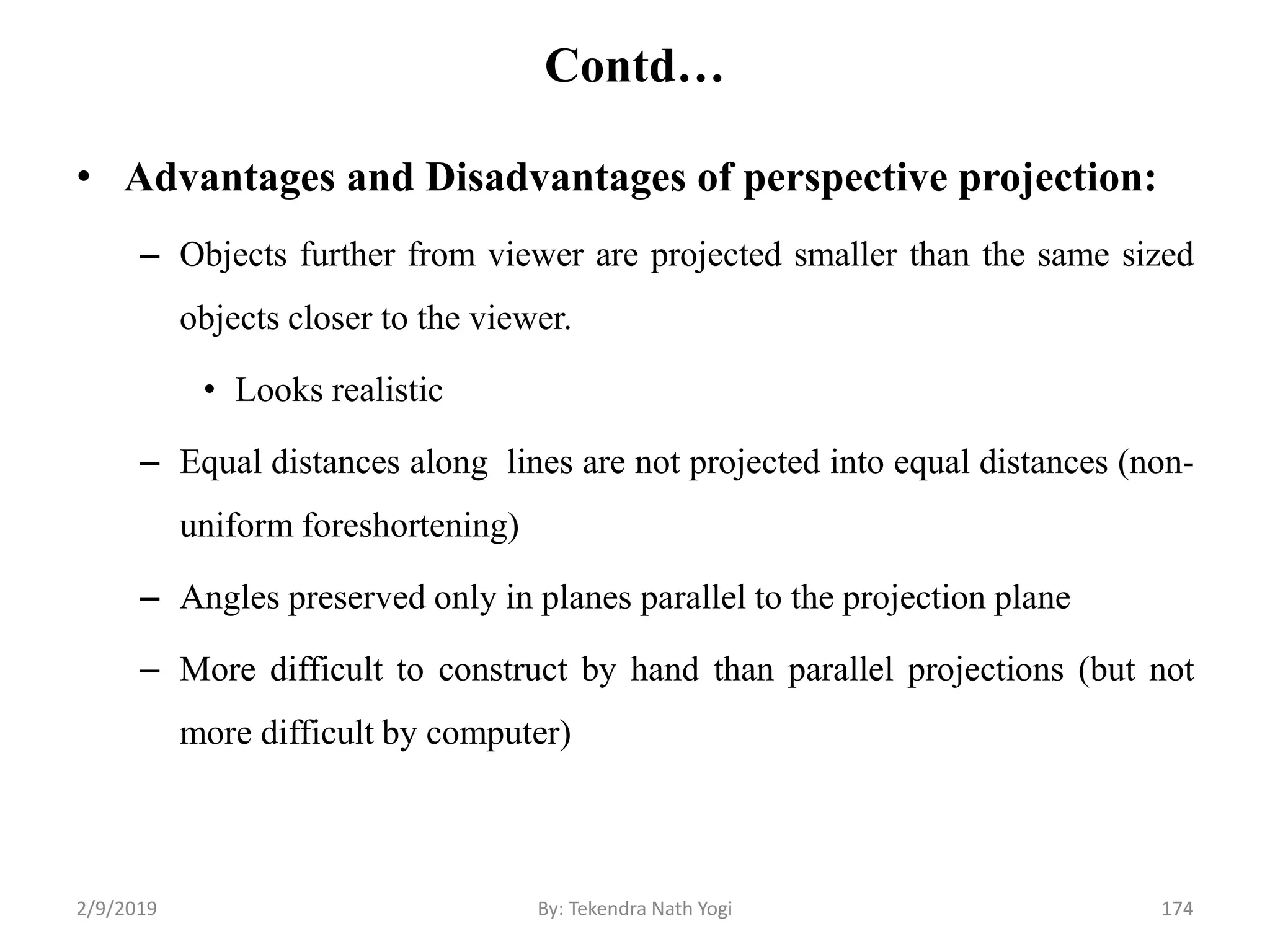 Contd…

• Advantages and Disadvantages of perspective projection:

– Objects further from viewer are projected smaller than the same sized objects closer to the viewer.

• Looks realistic

– Equal distances along lines are not projected into equal distances (non-uniform foreshortening)

– Angles preserved only in planes parallel to the projection plane

– More difficult to construct by hand than parallel projections (but not more difficult by computer)

2/9/2019 By: Tekendra Nath Yogi 174